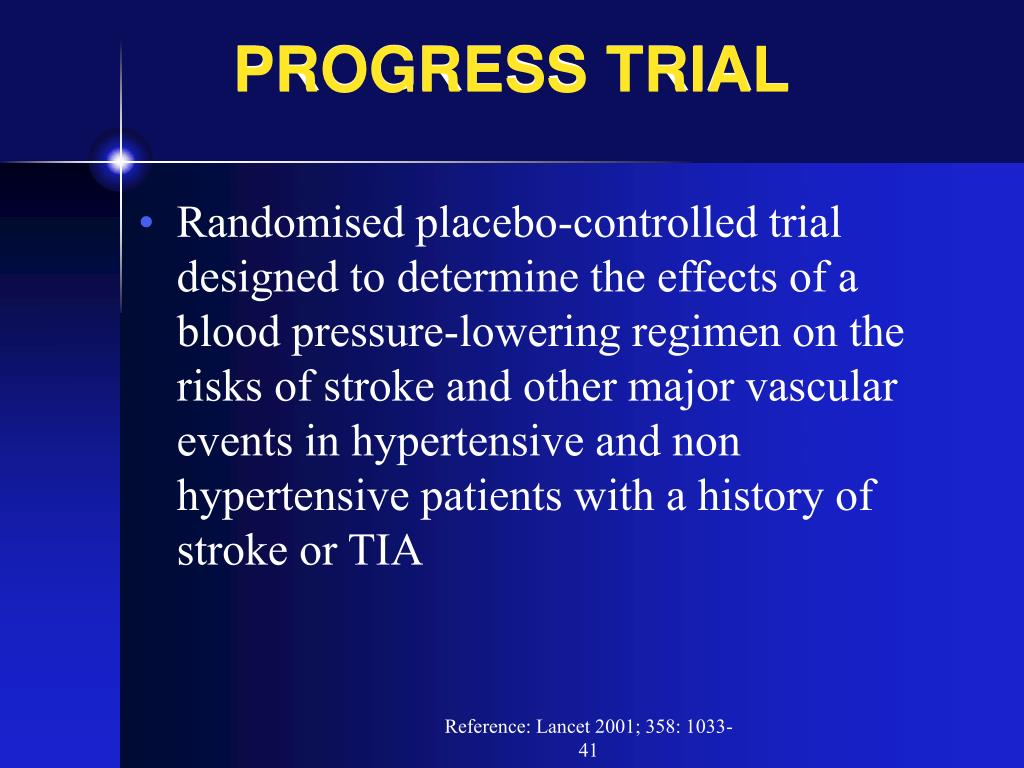 PROGRESS TRIAL

• Randomised placebo-controlled trial designed to determine the effects of a blood pressure-lowering regimen on the risks of stroke and other major vascular events in hypertensive and non hypertensive patients with a history of stroke or TIA

Reference: Lancet 2001; 358: 1033-41